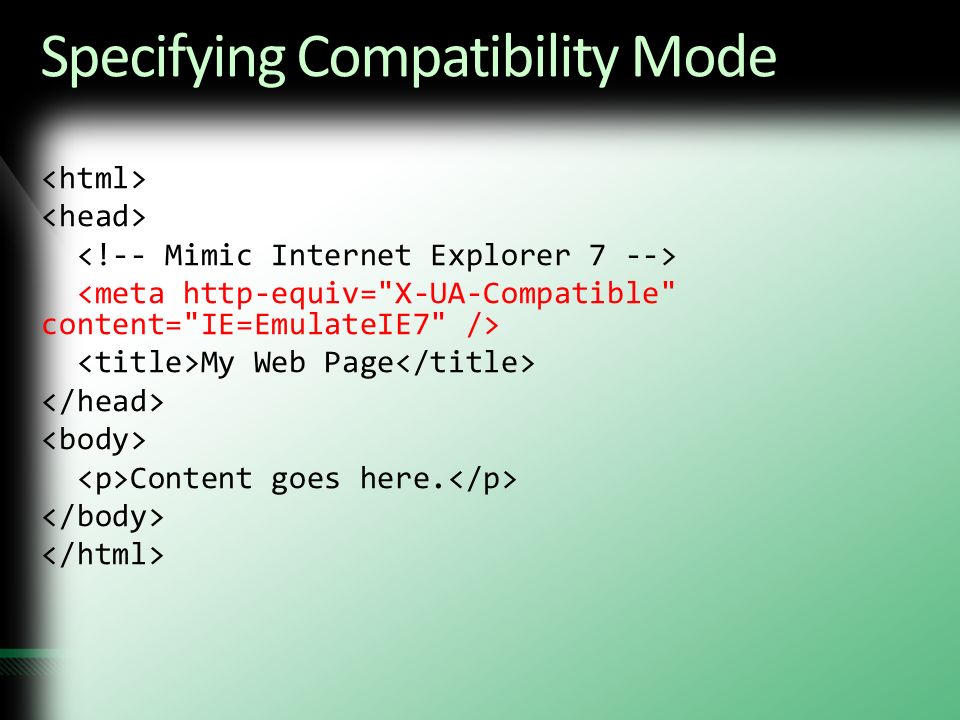 Specifying Compatibility Mode

<html>
<head>
  <!-- Mimic Internet Explorer 7 -->
  <meta http-equiv="X-UA-Compatible" content="IE=EmulateIE7" />
  <title>My Web Page</title>
</head>
<body>
  <p>Content goes here.</p>
</body>
</html>